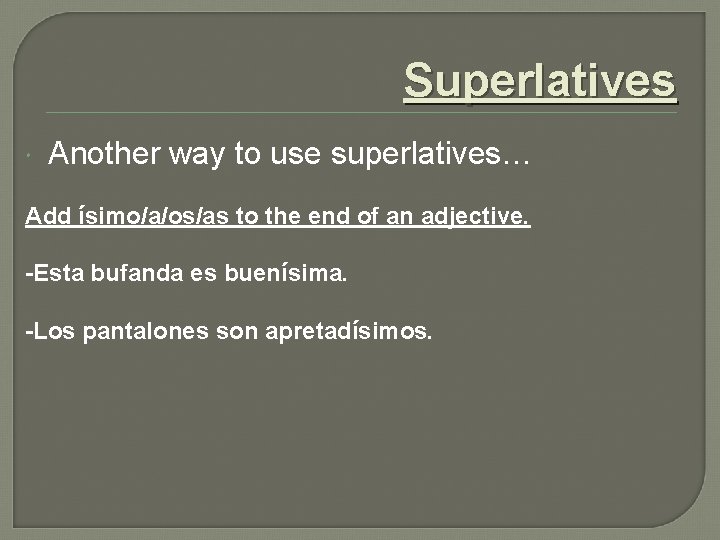 Superlatives

Another way to use superlatives…

Add ísimo/a/os/as to the end of an adjective.

-Esta bufanda es buenísima.

-Los pantalones son apretadísimos.